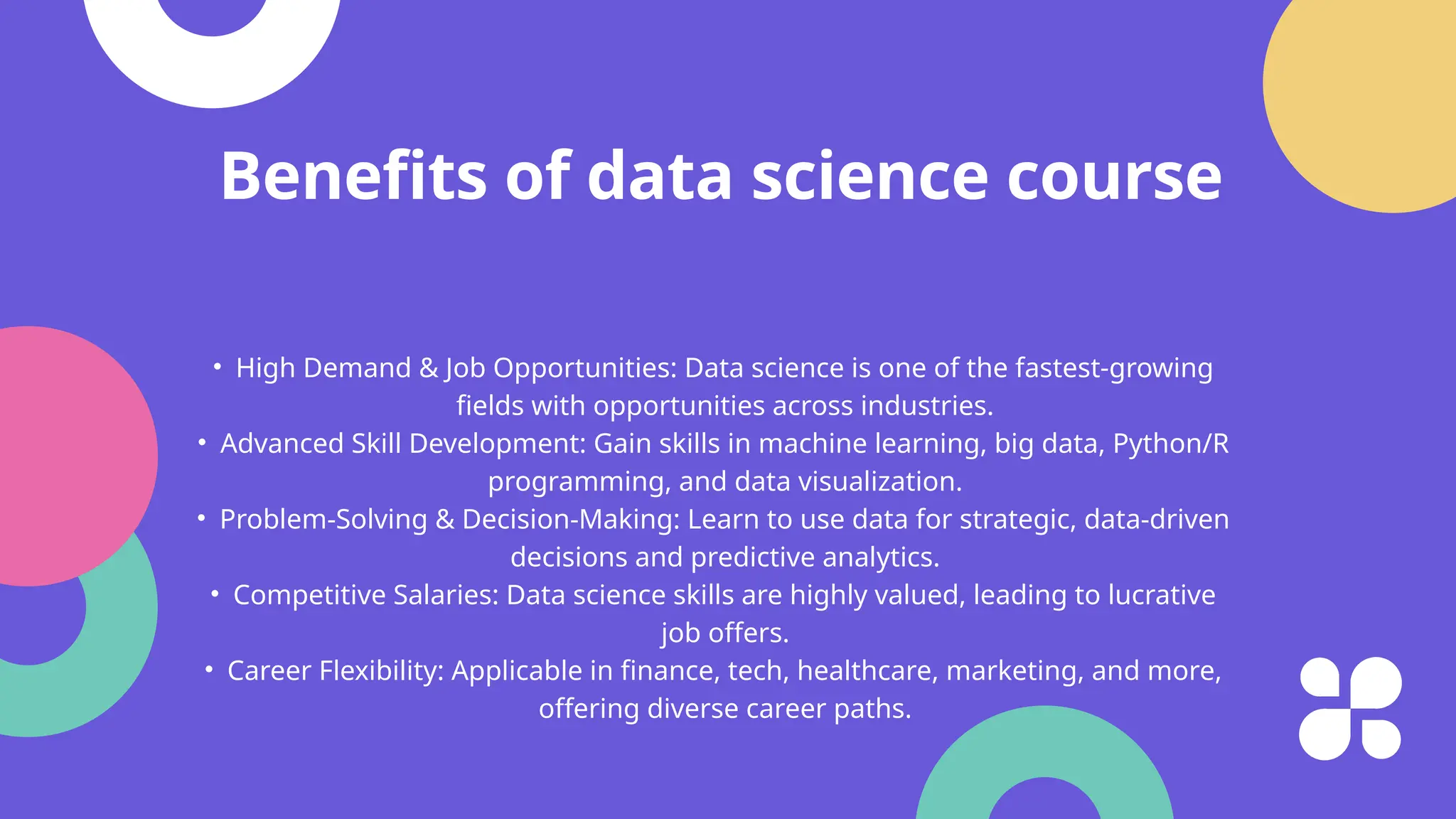 Benefits of data science course

• High Demand & Job Opportunities: Data science is one of the fastest-growing fields with opportunities across industries.
• Advanced Skill Development: Gain skills in machine learning, big data, Python/R programming, and data visualization.
• Problem-Solving & Decision-Making: Learn to use data for strategic, data-driven decisions and predictive analytics.
• Competitive Salaries: Data science skills are highly valued, leading to lucrative job offers.
• Career Flexibility: Applicable in finance, tech, healthcare, marketing, and more, offering diverse career paths.